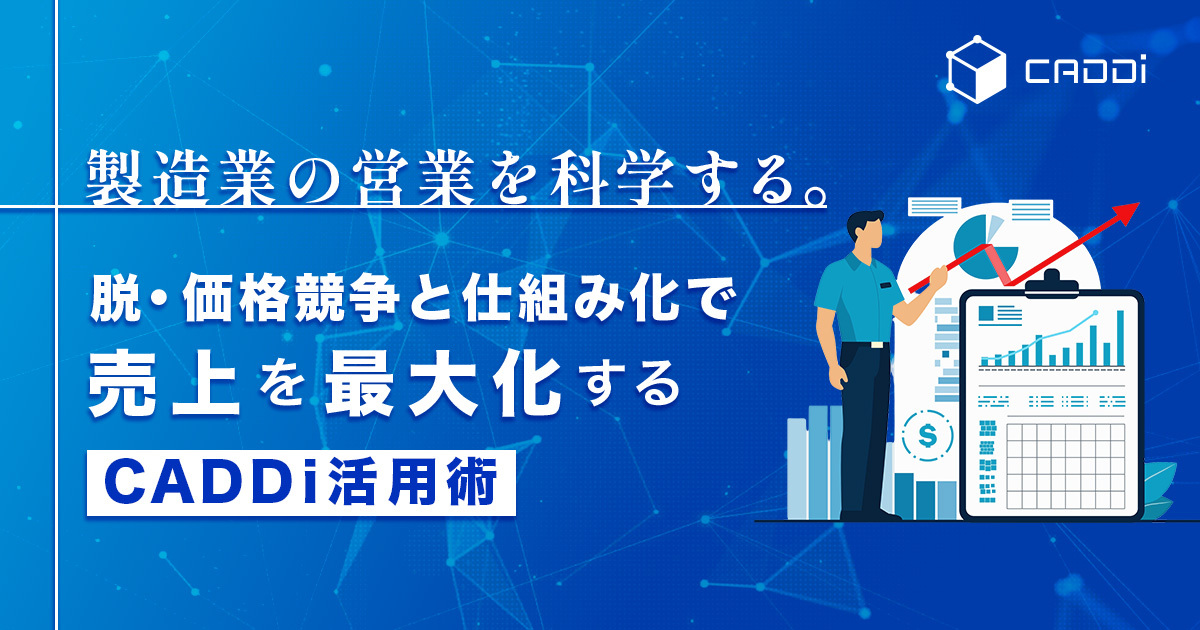 CADDi

製造業の営業を科学する。

脱・価格競争と仕組み化で
売上を最大化する

CADDi活用術

$